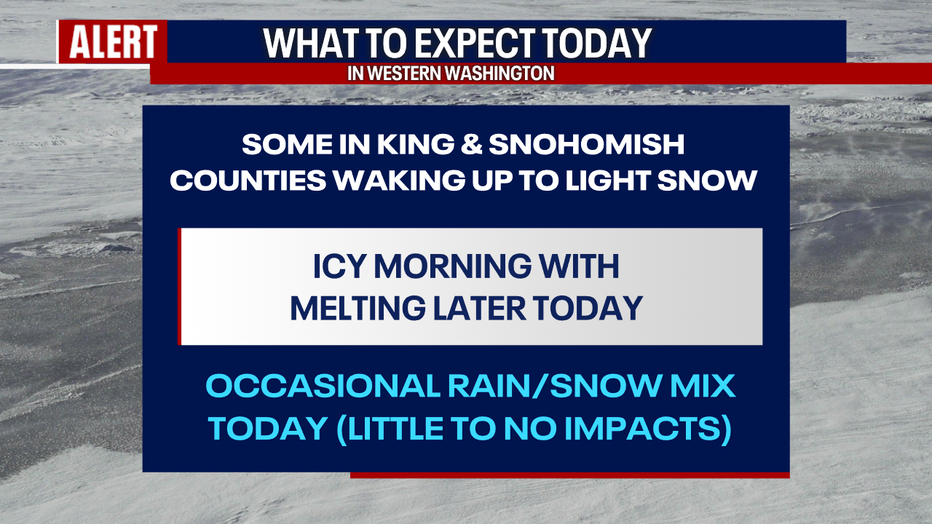 ALERT
WHAT TO EXPECT TODAY
IN WESTERN WASHINGTON

SOME IN KING & SNOHOMISH COUNTIES WAKING UP TO LIGHT SNOW

ICY MORNING WITH MELTING LATER TODAY

OCCASIONAL RAIN/SNOW MIX TODAY (LITTLE TO NO IMPACTS)